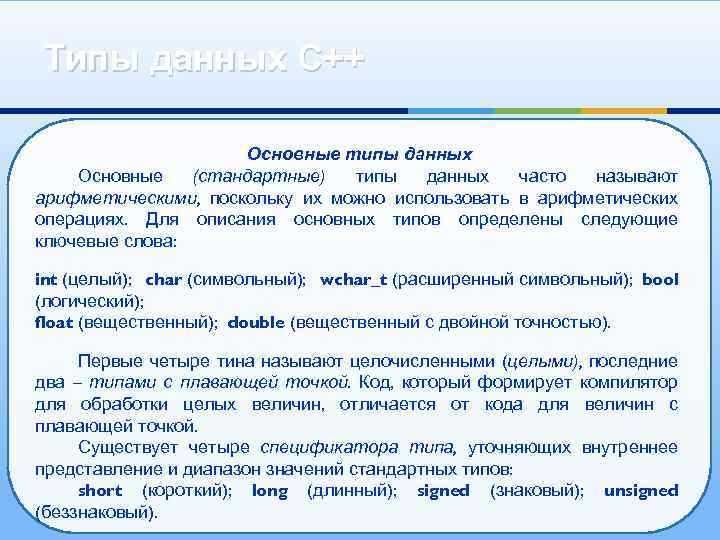 Типы данных С++

Основные типы данных

Основные (стандартные) типы данных часто называют арифметическими, поскольку их можно использовать в арифметических операциях. Для описания основных типов определены следующие ключевые слова:

int (целый); char (символьный); wchar_t (расширенный символьный); bool (логический);
float (вещественный); double (вещественный с двойной точностью).

Первые четыре тина называют целочисленными (целыми), последние два – типами с плавающей точкой. Код, который формирует компилятор для обработки целых величин, отличается от кода для величин с плавающей точкой.

Существует четыре спецификатора типа, уточняющих внутреннее представление и диапазон значений стандартных типов:

short (короткий); long (длинный); signed (знаковый); unsigned (беззнаковый).